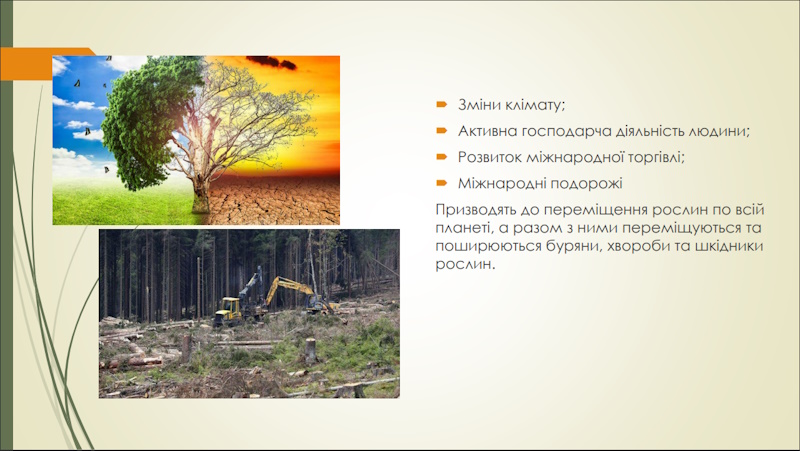 Зміни клімату;
Активна господарча діяльність людини;
Розвиток міжнародної торгівлі;
Міжнародні подорожі

Призводять до переміщення рослин по всій планеті, а разом з ними переміщуються та поширюються буряни, хвороби та шкідники рослин.